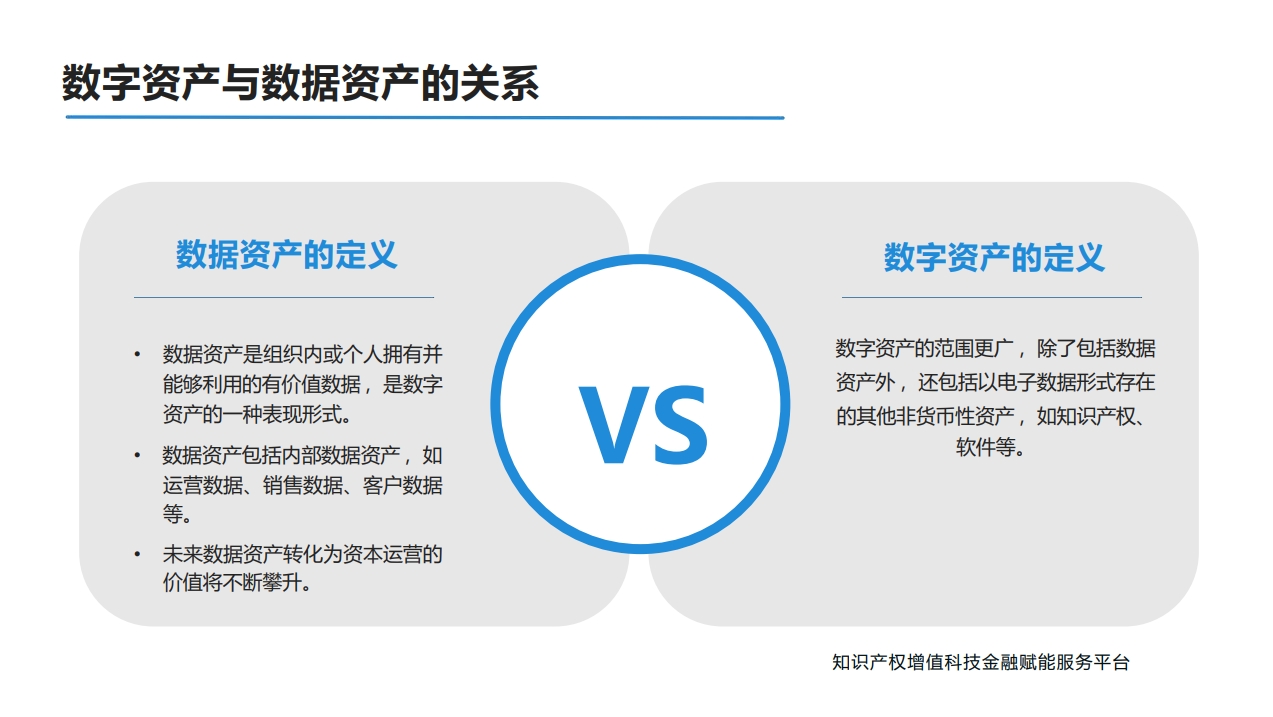 数字资产与数据资产的关系

数据资产的定义

• 数据资产是组织内或个人拥有并能够利用的有价值数据，是数字资产的一种表现形式。

• 数据资产包括内部数据资产，如运营数据、销售数据、客户数据等。

• 未来数据资产转化为资本运营的价值将不断攀升。

VS

数字资产的定义

数字资产的范围更广，除了包括数据资产外，还包括以电子数据形式存在的其他非货币性资产，如知识产权、软件等。

知识产权增值科技金融赋能服务平台